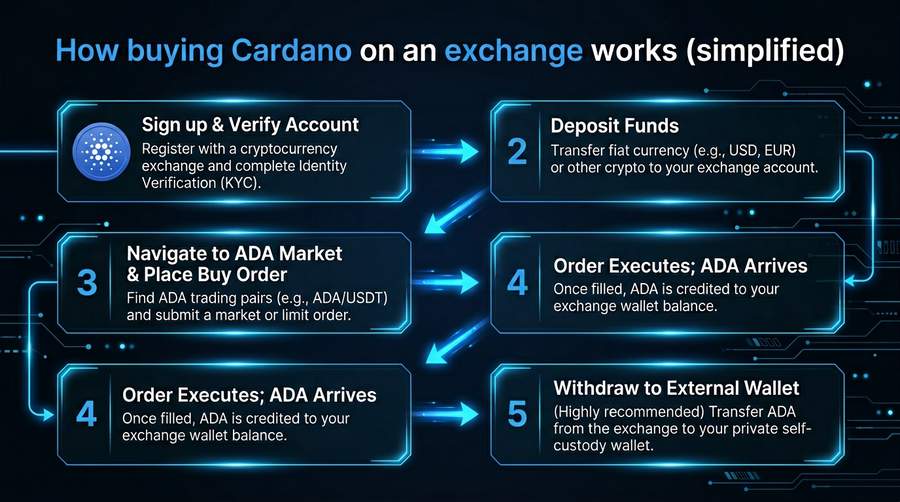 How buying Cardano on an exchange works (simplified)

Sign up & Verify Account
Register with a cryptocurrency exchange and complete Identity Verification (KYC).

2
Deposit Funds
Transfer fiat currency (e.g., USD, EUR) or other crypto to your exchange account.

3
Navigate to ADA Market & Place Buy Order
Find ADA trading pairs (e.g., ADA/USDT) and submit a market or limit order.

4
Order Executes; ADA Arrives
Once filled, ADA is credited to your exchange wallet balance.

4
Order Executes; ADA Arrives
Once filled, ADA is credited to your exchange wallet balance.

5
Withdraw to External Wallet
(Highly recommended) Transfer ADA from the exchange to your private self-custody wallet.